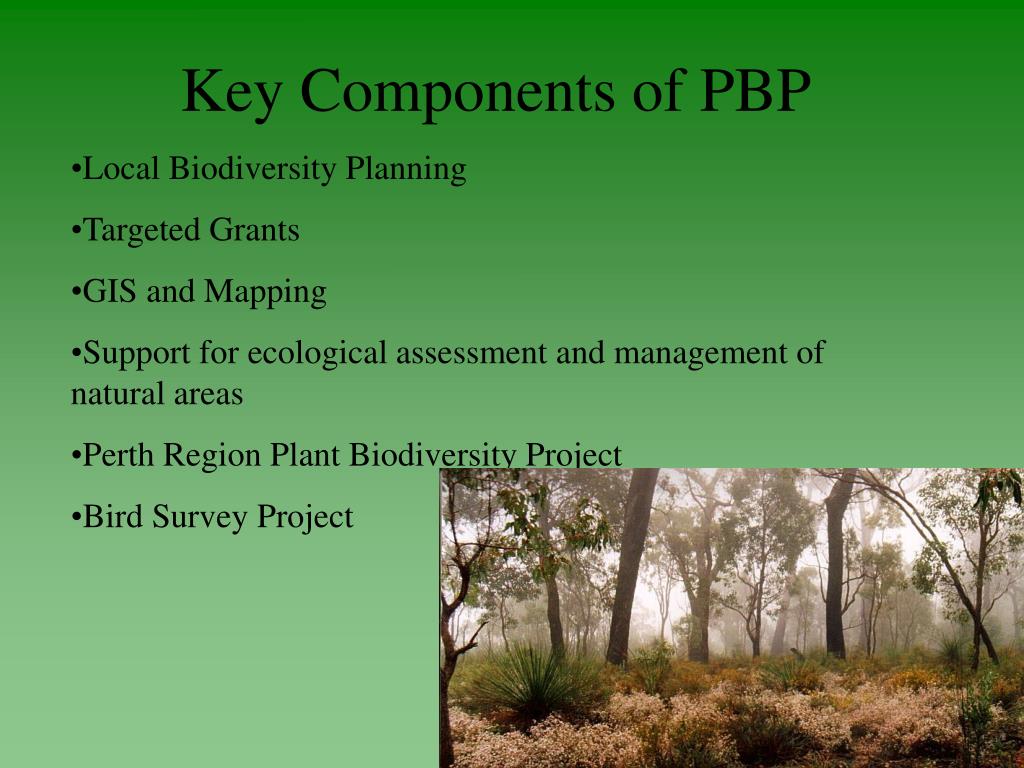 Key Components of PBP

•Local Biodiversity Planning

•Targeted Grants

•GIS and Mapping

•Support for ecological assessment and management of natural areas

•Perth Region Plant Biodiversity Project

•Bird Survey Project